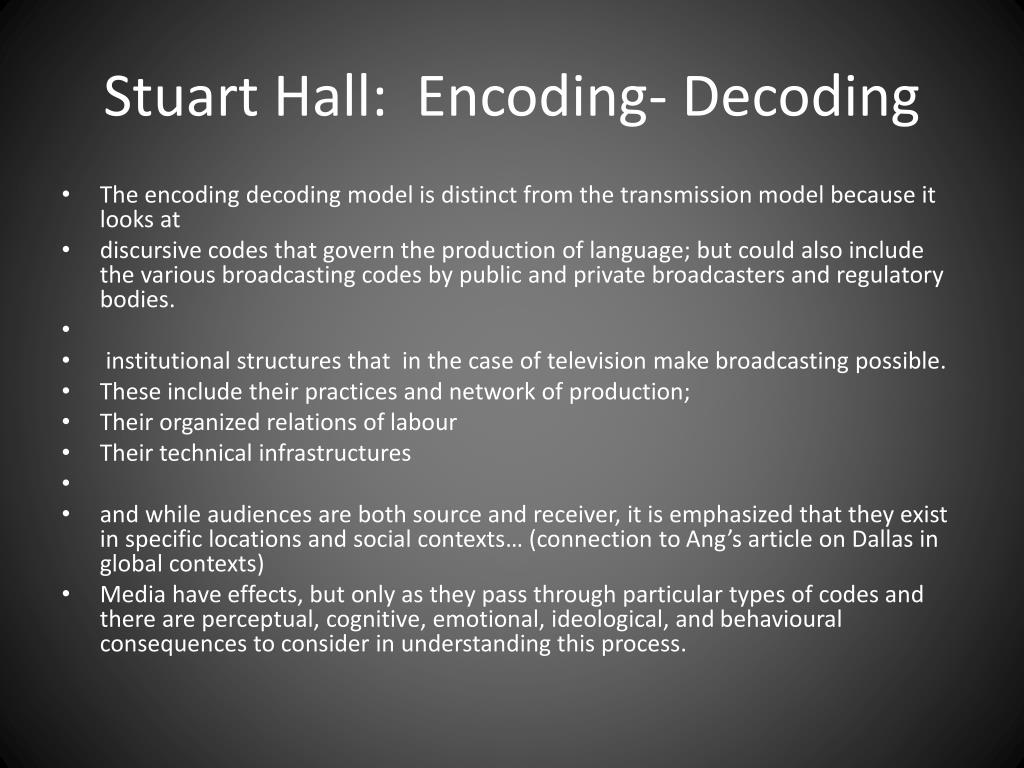 Stuart Hall:  Encoding- Decoding

• The encoding decoding model is distinct from the transmission model because it looks at
• discursive codes that govern the production of language; but could also include the various broadcasting codes by public and private broadcasters and regulatory bodies.
•
• institutional structures that  in the case of television make broadcasting possible.
• These include their practices and network of production;
• Their organized relations of labour
• Their technical infrastructures
•
• and while audiences are both source and receiver, it is emphasized that they exist in specific locations and social contexts… (connection to Ang's article on Dallas in global contexts)
• Media have effects, but only as they pass through particular types of codes and there are perceptual, cognitive, emotional, ideological, and behavioural consequences to consider in understanding this process.